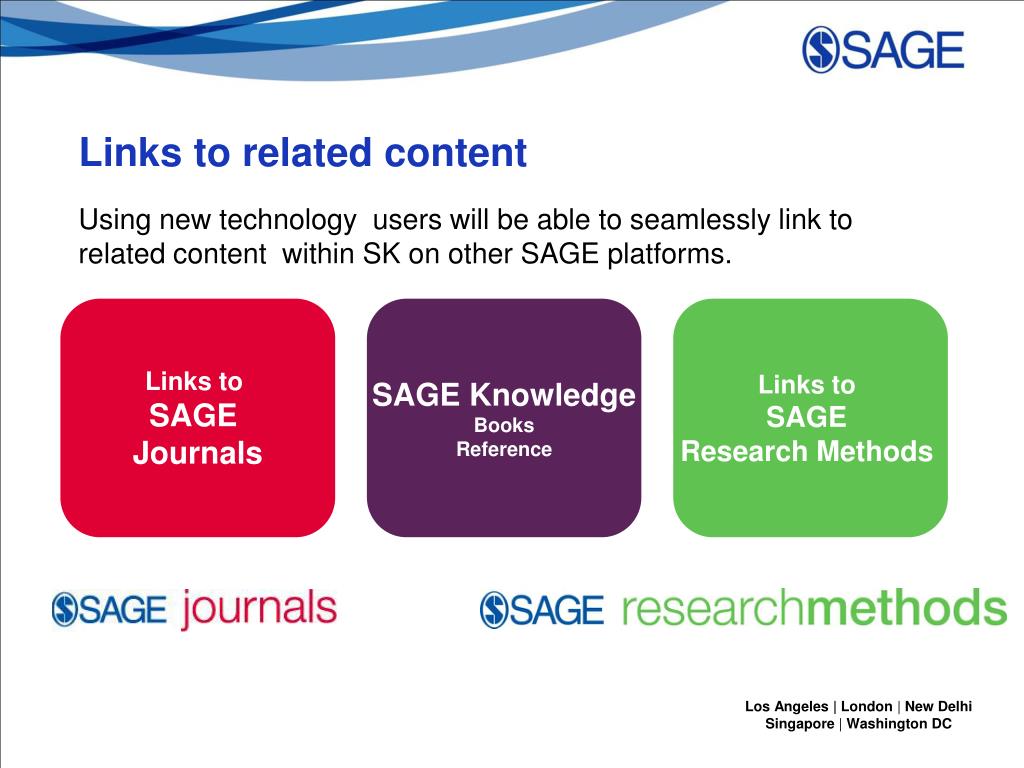 SAGE

Links to related content

Using new technology users will be able to seamlessly link to related content within SK on other SAGE platforms.

Links to SAGE Journals

SAGE Knowledge
Books
Reference

Links to SAGE Research Methods

SAGE journals

SAGE researchmethods

Los Angeles | London | New Delhi
Singapore | Washington DC